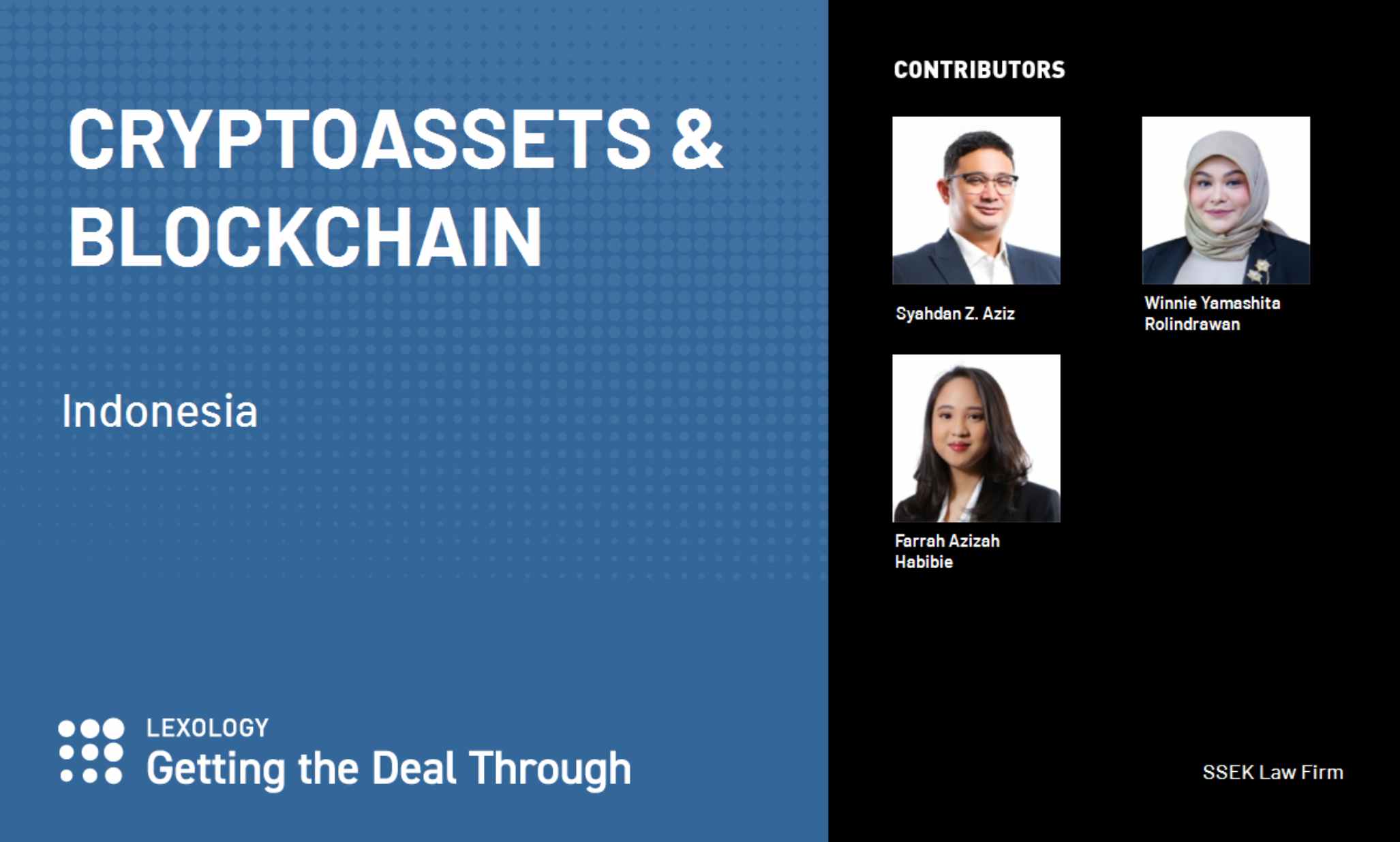 CRYPTOASSETS & BLOCKCHAIN

Indonesia

LEXOLOGY
Getting the Deal Through

CONTRIBUTORS

Syahdan Z. Aziz

Winnie Yamashita Rolindrawan

Farrah Azizah Habibie

SSEK Law Firm